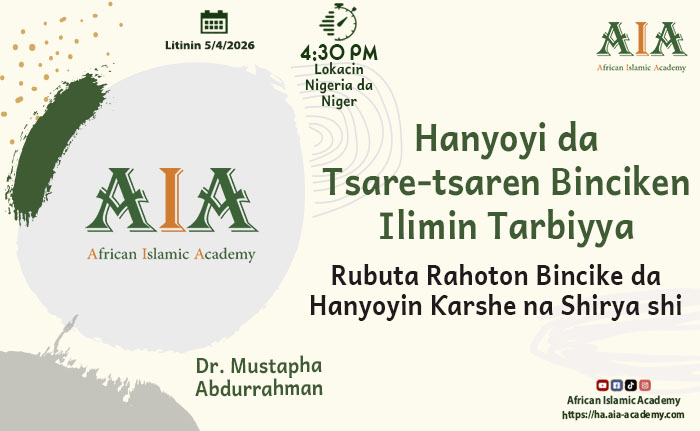 Litinin 5/4/2026

4:30 PM
Lokacin Nigeria da Niger

AIA
African Islamic Academy

AIA
African Islamic Academy

Hanyoyi da Tsare-tsaren Binciken Ilimin Tarbiyya

Rubuta Rahoton Bincike da Hanyoyin Karshe na Shirya shi

Dr. Mustapha Abdurrahman

African Islamic Academy
https://ha.aia-academy.com